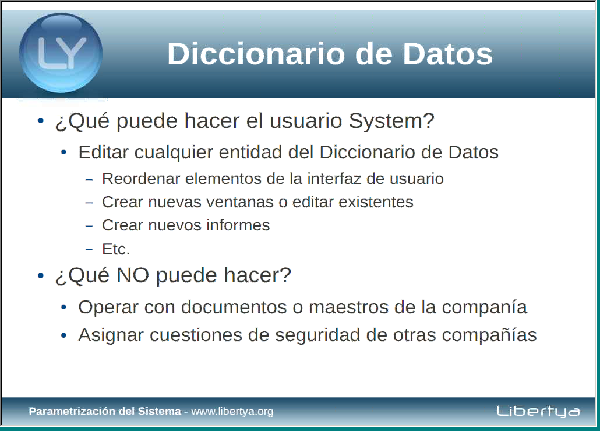 LY

Diccionario de Datos

• ¿Qué puede hacer el usuario System?
  • Editar cualquier entidad del Diccionario de Datos
    – Reordenar elementos de la interfaz de usuario
    – Crear nuevas ventanas o editar existentes
    – Crear nuevos informes
    – Etc.
• ¿Qué NO puede hacer?
  • Operar con documentos o maestros de la companía
  • Asignar cuestiones de seguridad de otras compañías

Parametrización del Sistema - www.libertya.org

Libertya